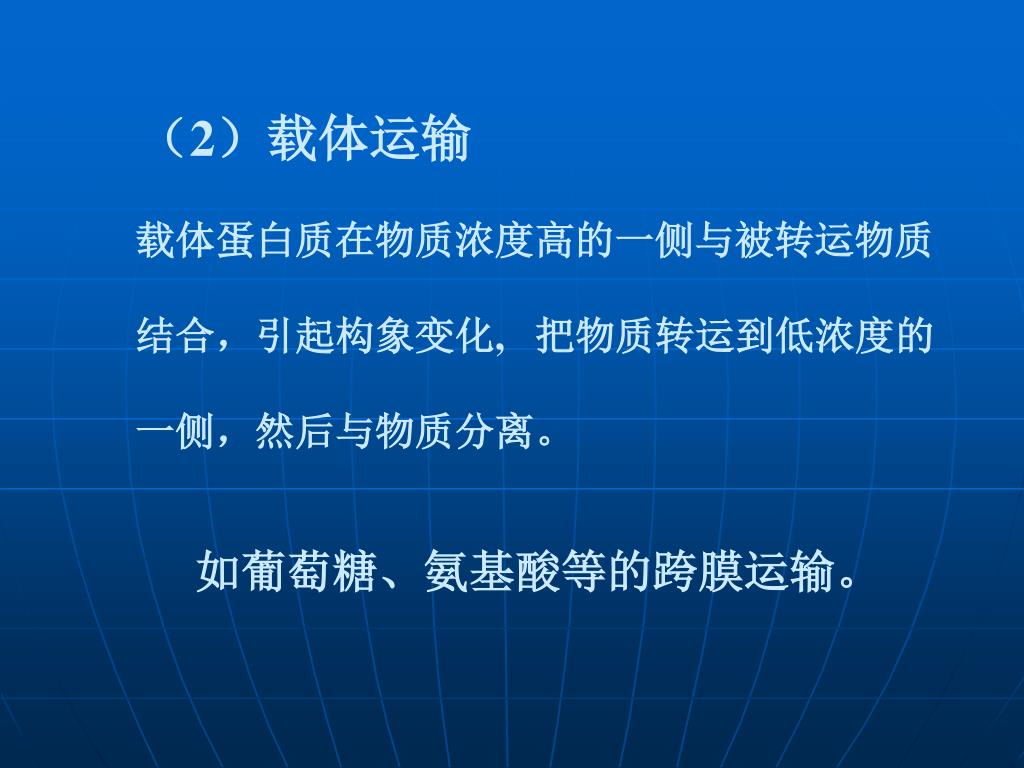 （2）载体运输

载体蛋白质在物质浓度高的一侧与被转运物质结合，引起构象变化，把物质转运到低浓度的一侧，然后与物质分离。

如葡萄糖、氨基酸等的跨膜运输。